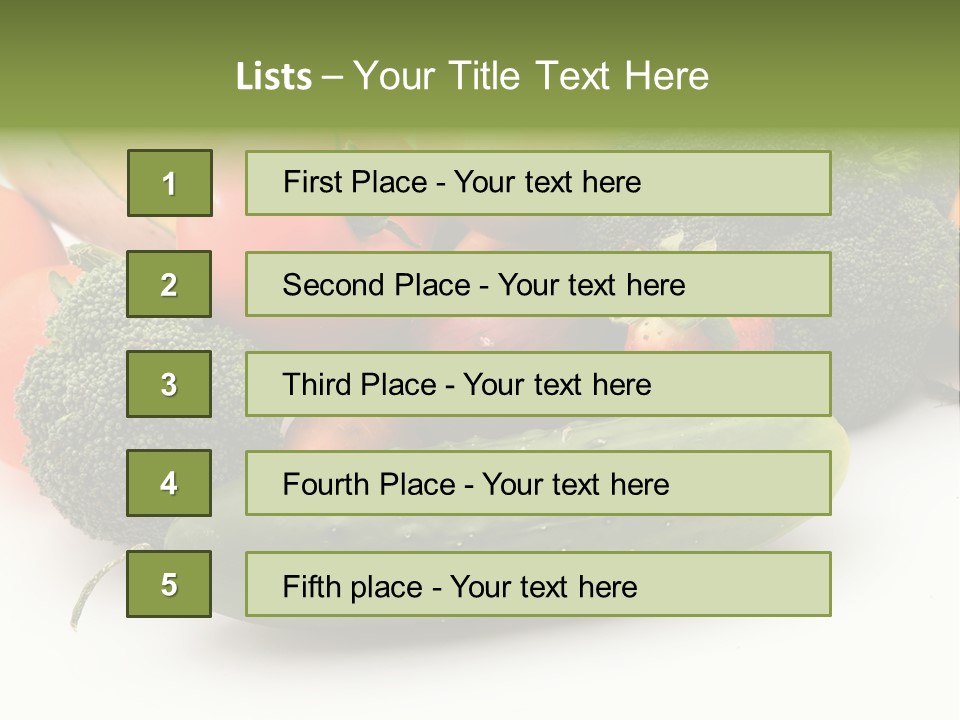 Lists – Your Title Text Here

1

First Place - Your text here

2

Second Place - Your text here

3

Third Place - Your text here

4

Fourth Place - Your text here

5

Fifth place - Your text here